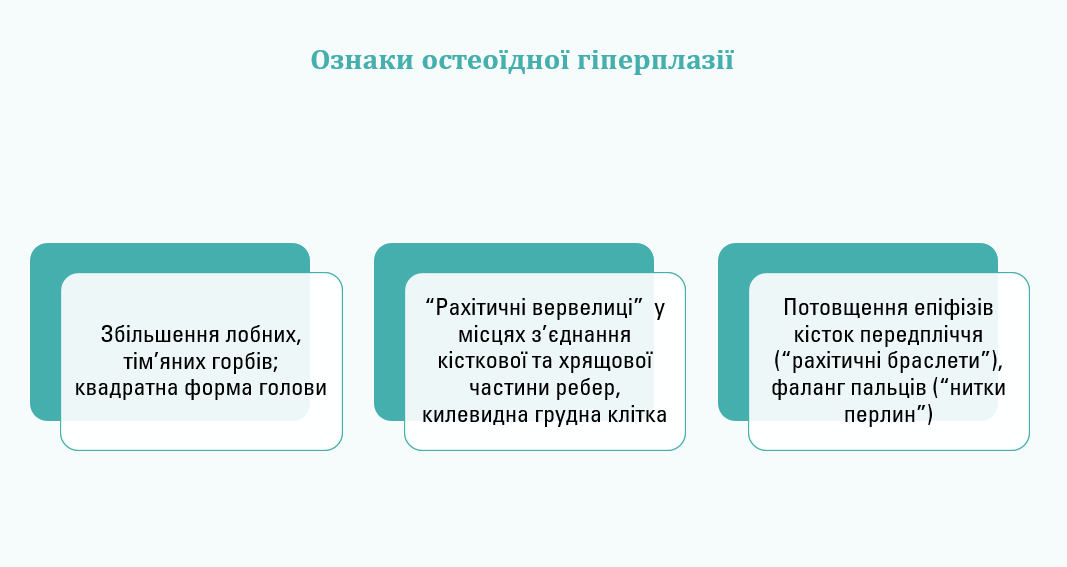 Ознаки остеоїдної гіперплазії

Збільшення лобних, тім’яних горбів; квадратна форма голови

“Рахітичні вервелиці” у місцях з’єднання кісткової та хрящової частини ребер, килевидна грудна клітка

Потовщення епіфізів кісток передпліччя (“рахітичні браслети”), фаланг пальців (“нитки перлин”)